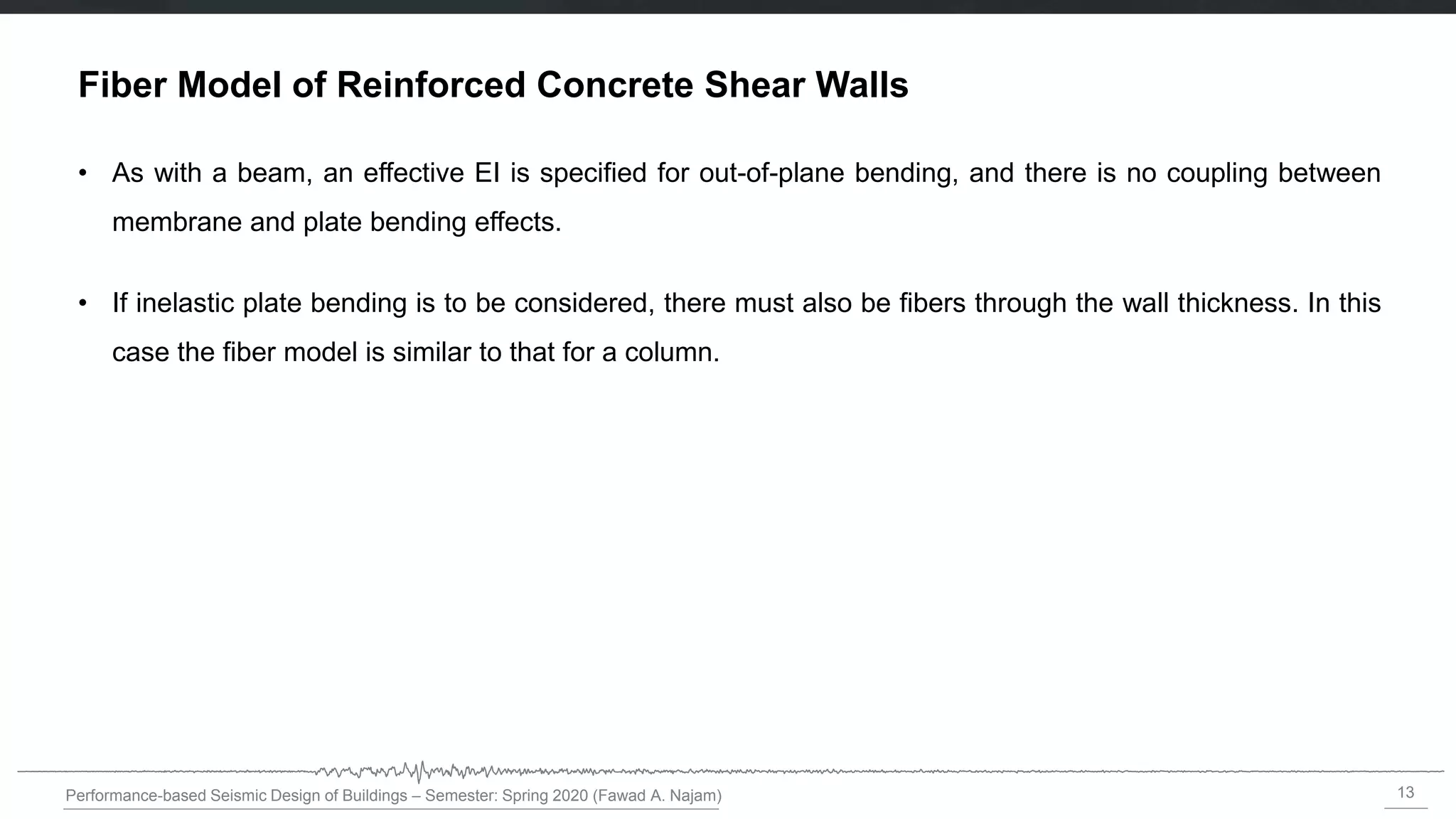 Fiber Model of Reinforced Concrete Shear Walls

• As with a beam, an effective EI is specified for out-of-plane bending, and there is no coupling between membrane and plate bending effects.

• If inelastic plate bending is to be considered, there must also be fibers through the wall thickness. In this case the fiber model is similar to that for a column.

Performance-based Seismic Design of Buildings – Semester: Spring 2020 (Fawad A. Najam)

13